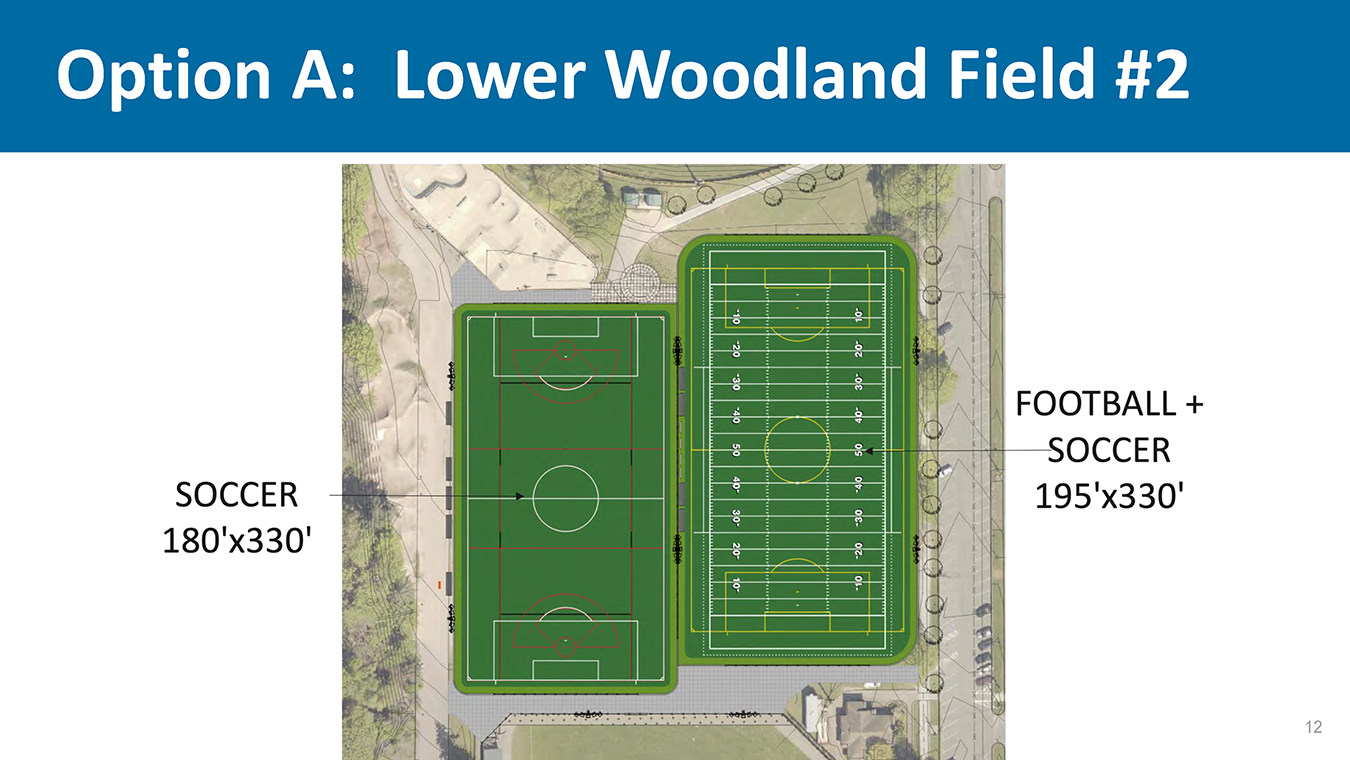 Option A: Lower Woodland Field #2

SOCCER
180'x330'

10 20 30 40 50 40 30 20 10

10 20 30 40 50 40 30 20 10

FOOTBALL +
SOCCER
195'x330'

12